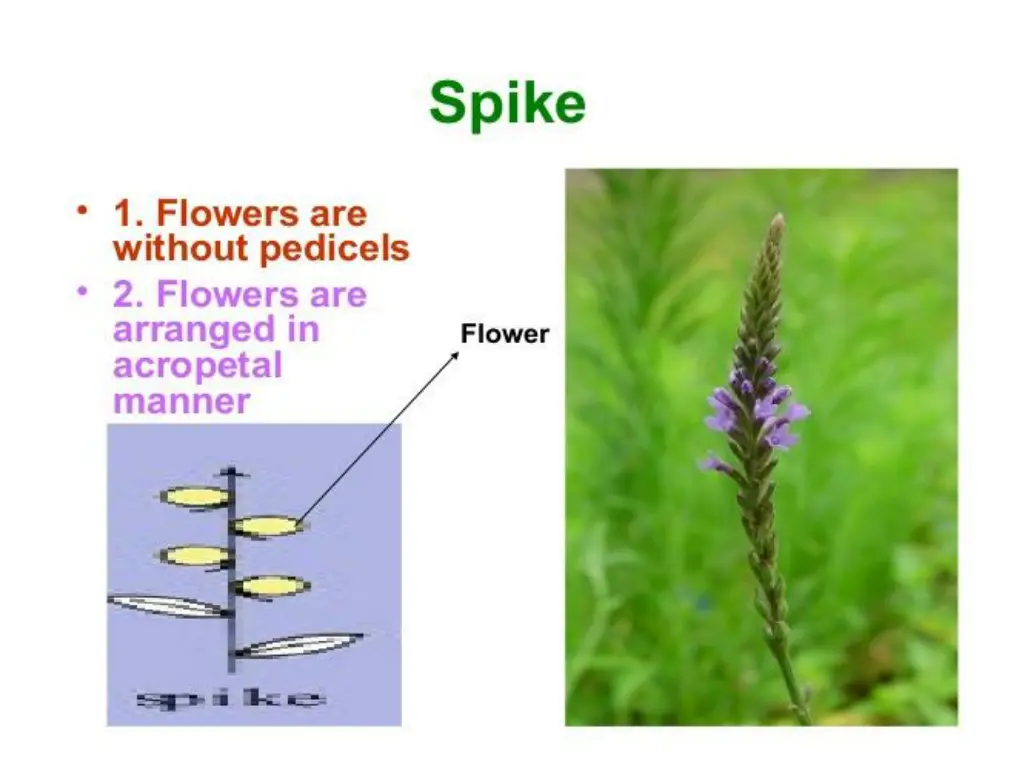 Spike

• 1. Flowers are without pedicels
• 2. Flowers are arranged in acropetal manner

Flower

spike